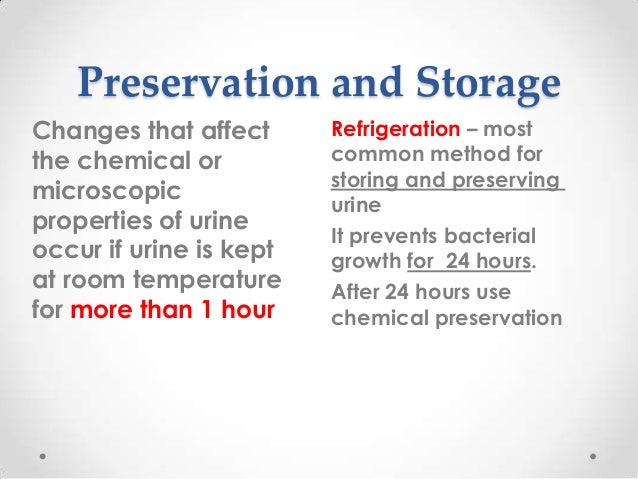 Preservation and Storage

Changes that affect the chemical or microscopic properties of urine occur if urine is kept at room temperature for more than 1 hour

Refrigeration – most common method for storing and preserving urine

It prevents bacterial growth for 24 hours.

After 24 hours use chemical preservation